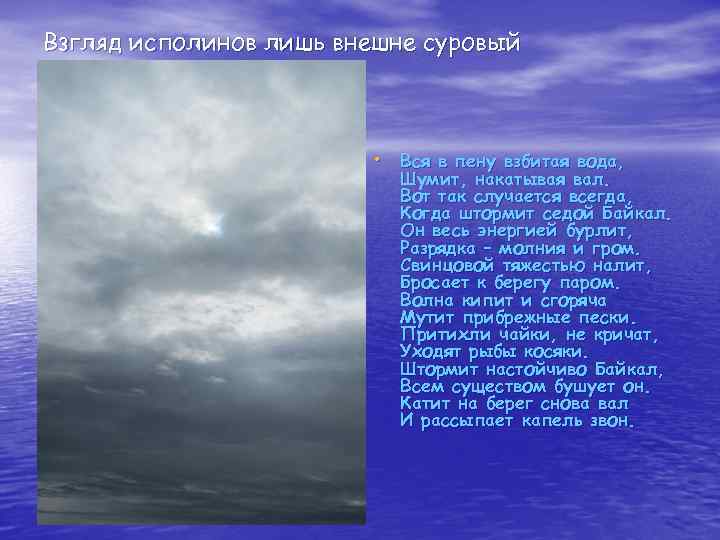 Взгляд исполинов лишь внешне суровый

• Вся в пену взбитая вода,
Шумит, накатывая вал.
Вот так случается всегда,
Когда штормит седой Байкал.
Он весь энергией бурлит,
Разрядка – молния и гром.
Свинцовой тяжестью налит,
Бросает к берегу паром.
Волна кипит и сгоряча
Мутит прибрежные пески.
Притихли чайки, не кричат,
Уходят рыбы косяки.
Штормит настойчиво Байкал,
Всем существом бушует он.
Катит на берег снова вал
И рассыпает капель звон.